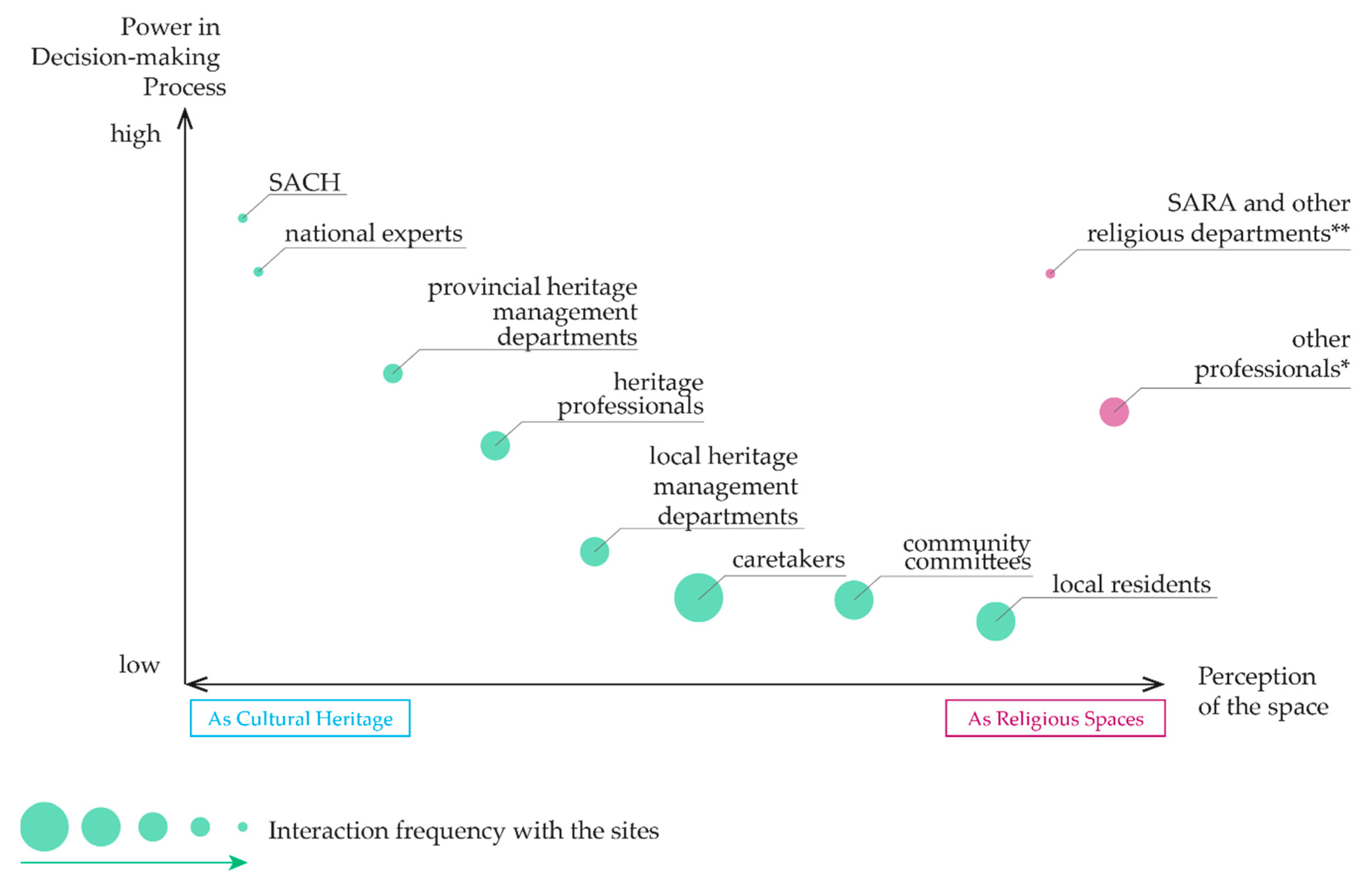 Power in Decision-making Process

high

low

SACH

national experts

provincial heritage management departments

heritage professionals

local heritage management departments

caretakers

community committees

local residents

SARA and other religious departments**

other professionals*

Perception of the space

As Cultural Heritage

As Religious Spaces

Interaction frequency with the sites